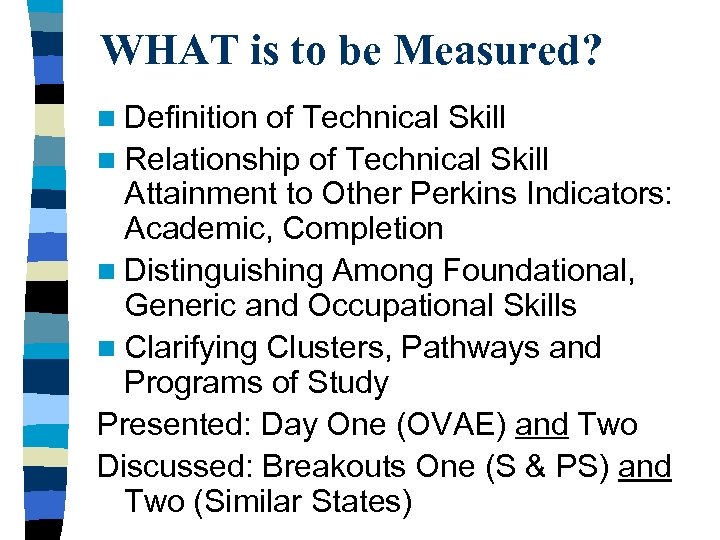 WHAT is to be Measured?

Definition of Technical Skill

Relationship of Technical Skill Attainment to Other Perkins Indicators: Academic, Completion

Distinguishing Among Foundational, Generic and Occupational Skills

Clarifying Clusters, Pathways and Programs of Study

Presented: Day One (OVAE) and Two

Discussed: Breakouts One (S & PS) and Two (Similar States)